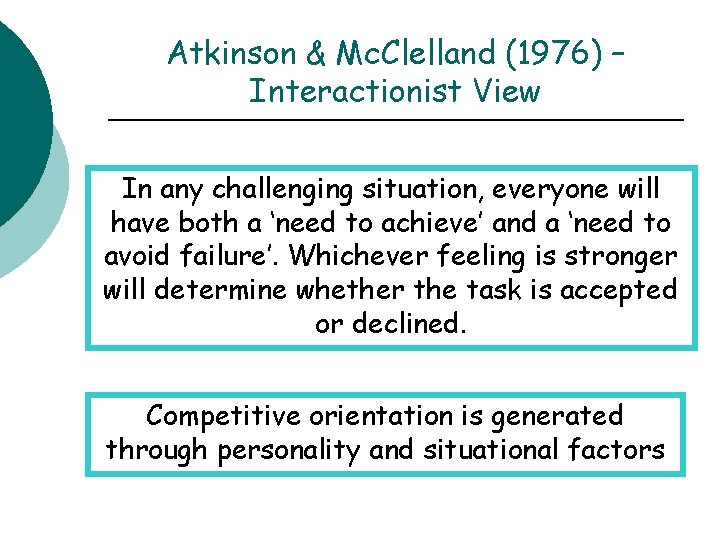 Atkinson & McClelland (1976) – Interactionist View

In any challenging situation, everyone will have both a ‘need to achieve’ and a ‘need to avoid failure’. Whichever feeling is stronger will determine whether the task is accepted or declined.

Competitive orientation is generated through personality and situational factors